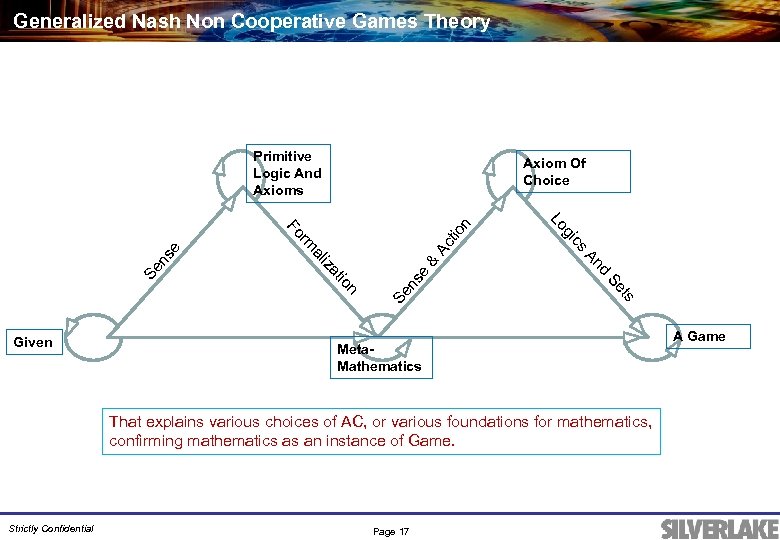 Generalized Nash Non Cooperative Games Theory

Primitive Logic And Axioms

Axiom Of Choice

Sense

Formalization

Sense & Action

Logics And Sets

Given

Meta-Mathematics

A Game

That explains various choices of AC, or various foundations for mathematics, confirming mathematics as an instance of Game.

Strictly Confidential

Page 17

SILVERLAKE